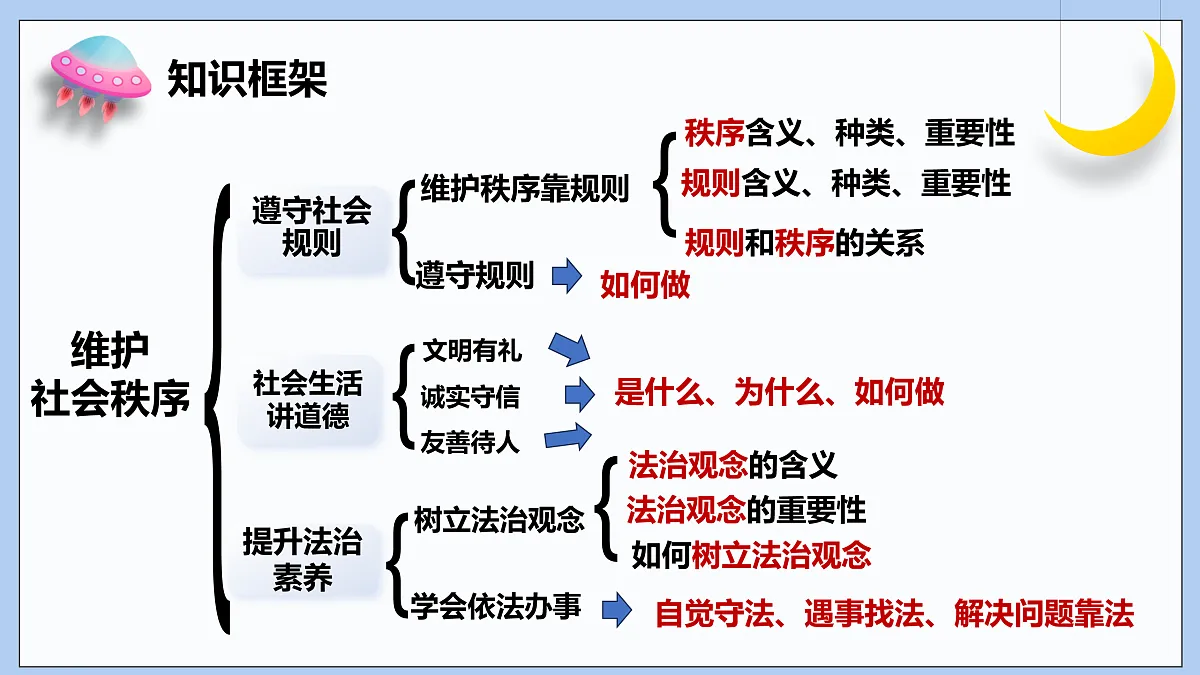 知识框架

维护社会秩序

遵守社会规则

维护秩序靠规则

秩序含义、种类、重要性

规则含义、种类、重要性

规则和秩序的关系

遵守规则

如何做

社会生活讲道德

文明有礼

诚实守信

友善待人

是什么、为什么、如何做

提升法治素养

树立法治观念

法治观念的含义

法治观念的重要性

如何树立法治观念

学会依法办事

自觉守法、遇事找法、解决问题靠法